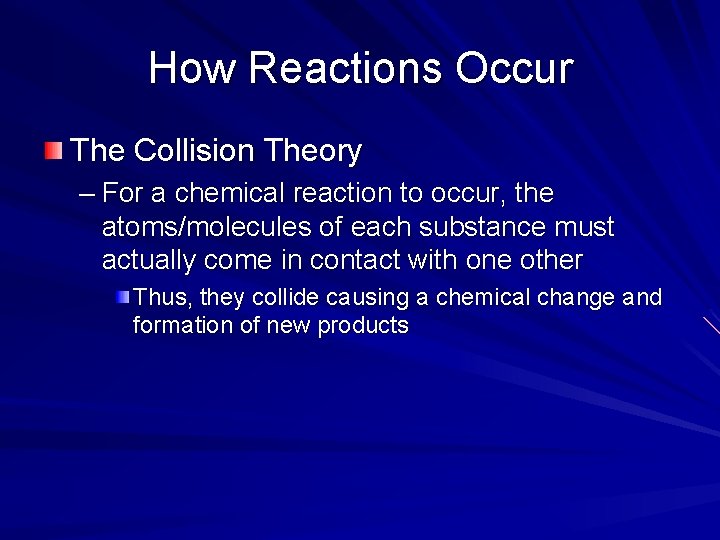 How Reactions Occur

The Collision Theory

– For a chemical reaction to occur, the atoms/molecules of each substance must actually come in contact with one other

Thus, they collide causing a chemical change and formation of new products